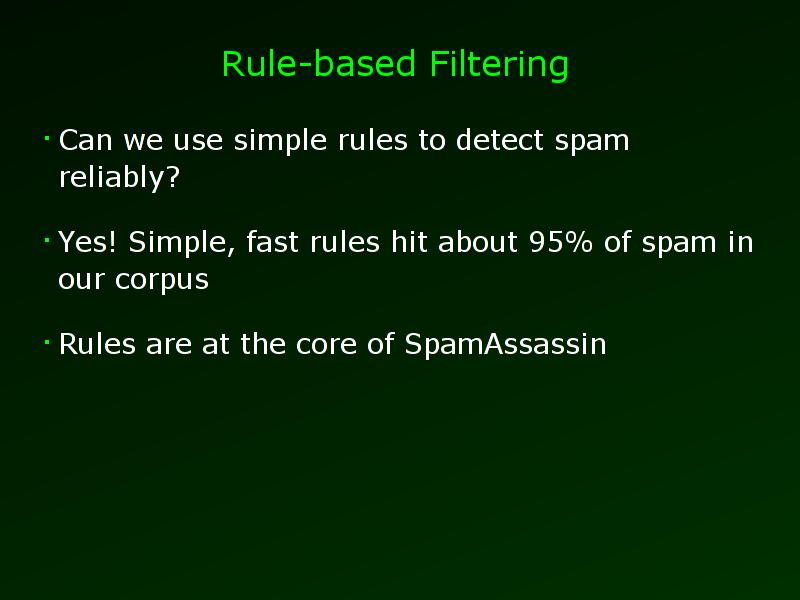 Rule-based Filtering

· Can we use simple rules to detect spam reliably?

· Yes! Simple, fast rules hit about 95% of spam in our corpus

· Rules are at the core of SpamAssassin